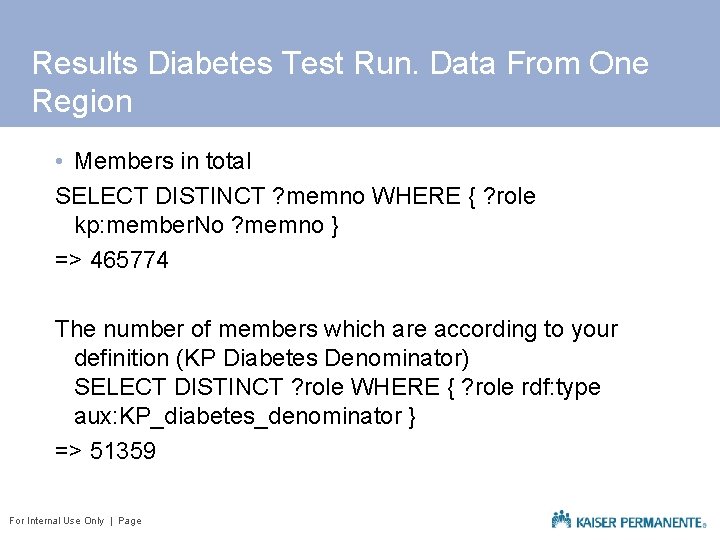 Results Diabetes Test Run. Data From One Region

• Members in total

SELECT DISTINCT ?memno WHERE { ?role kp:memberNo ?memno }

=> 465774

The number of members which are according to your definition (KP Diabetes Denominator)
SELECT DISTINCT ?role WHERE { ?role rdf:type aux:KP_diabetes_denominator }

=> 51359

For Internal Use Only | Page

KAISER PERMANENTE®